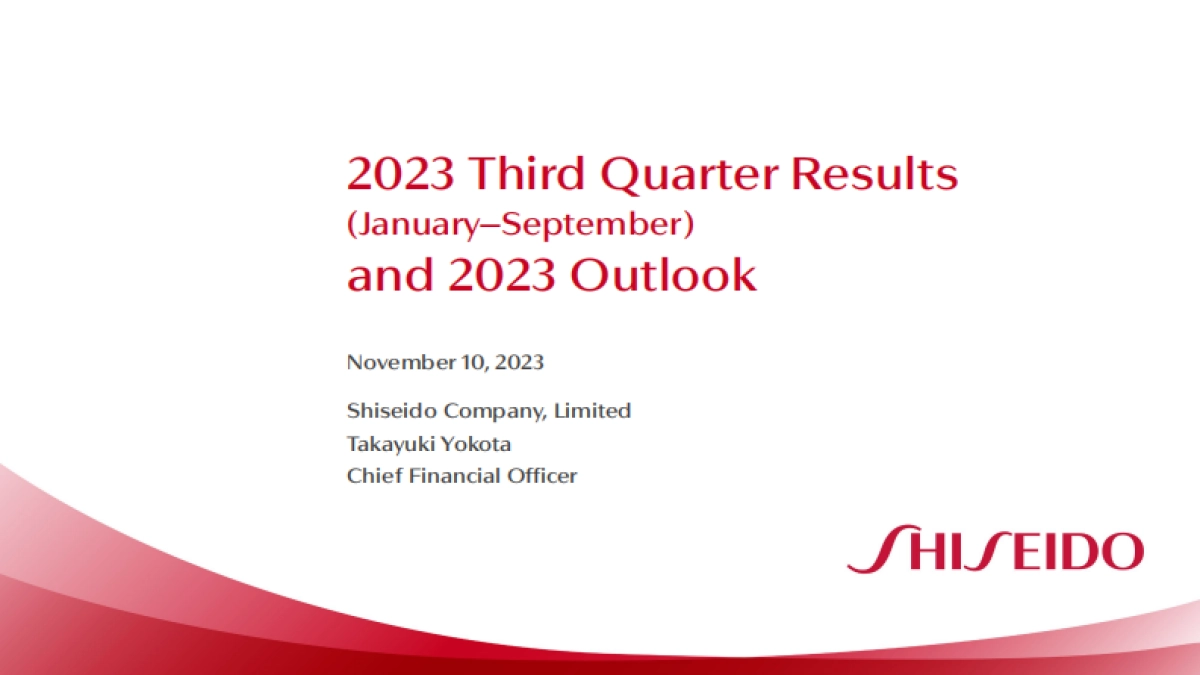 2023 Third Quarter Results
(January–September)
and 2023 Outlook

November 10, 2023

Shiseido Company, Limited
Takayuki Yokota
Chief Financial Officer

SHISEIDO